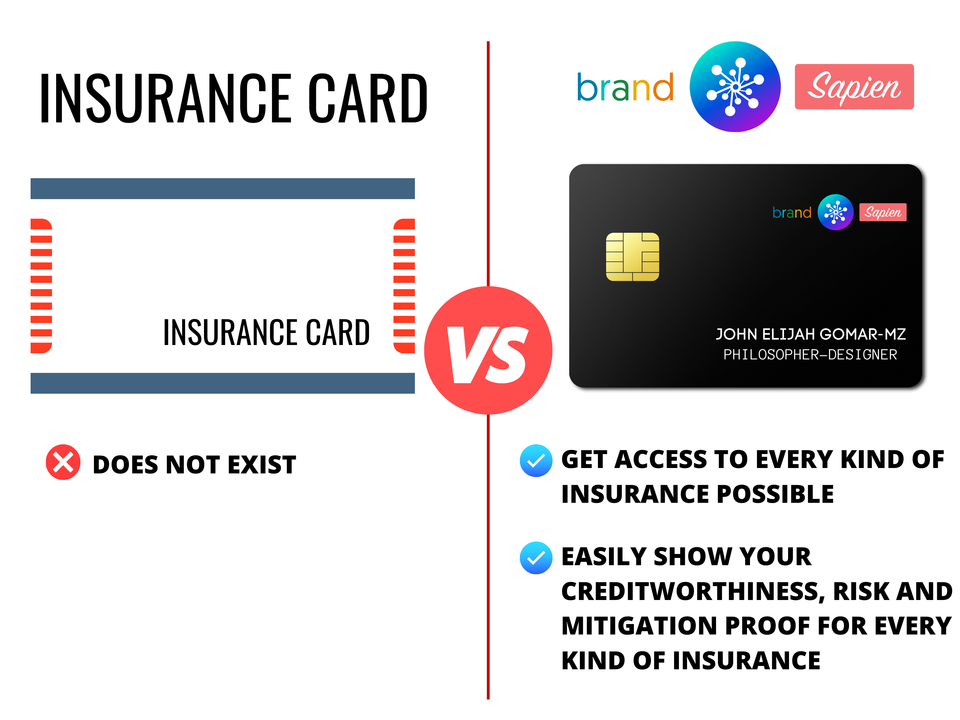 INSURANCE CARD

INSURANCE CARD

DOES NOT EXIST

VS

brand Sapien

brand Sapien

JOHN ELIJAH GOMAR-MZ
PHILOSOPHER-DESIGNER

GET ACCESS TO EVERY KIND OF INSURANCE POSSIBLE

EASILY SHOW YOUR CREDITWORTHINESS, RISK AND MITIGATION PROOF FOR EVERY KIND OF INSURANCE